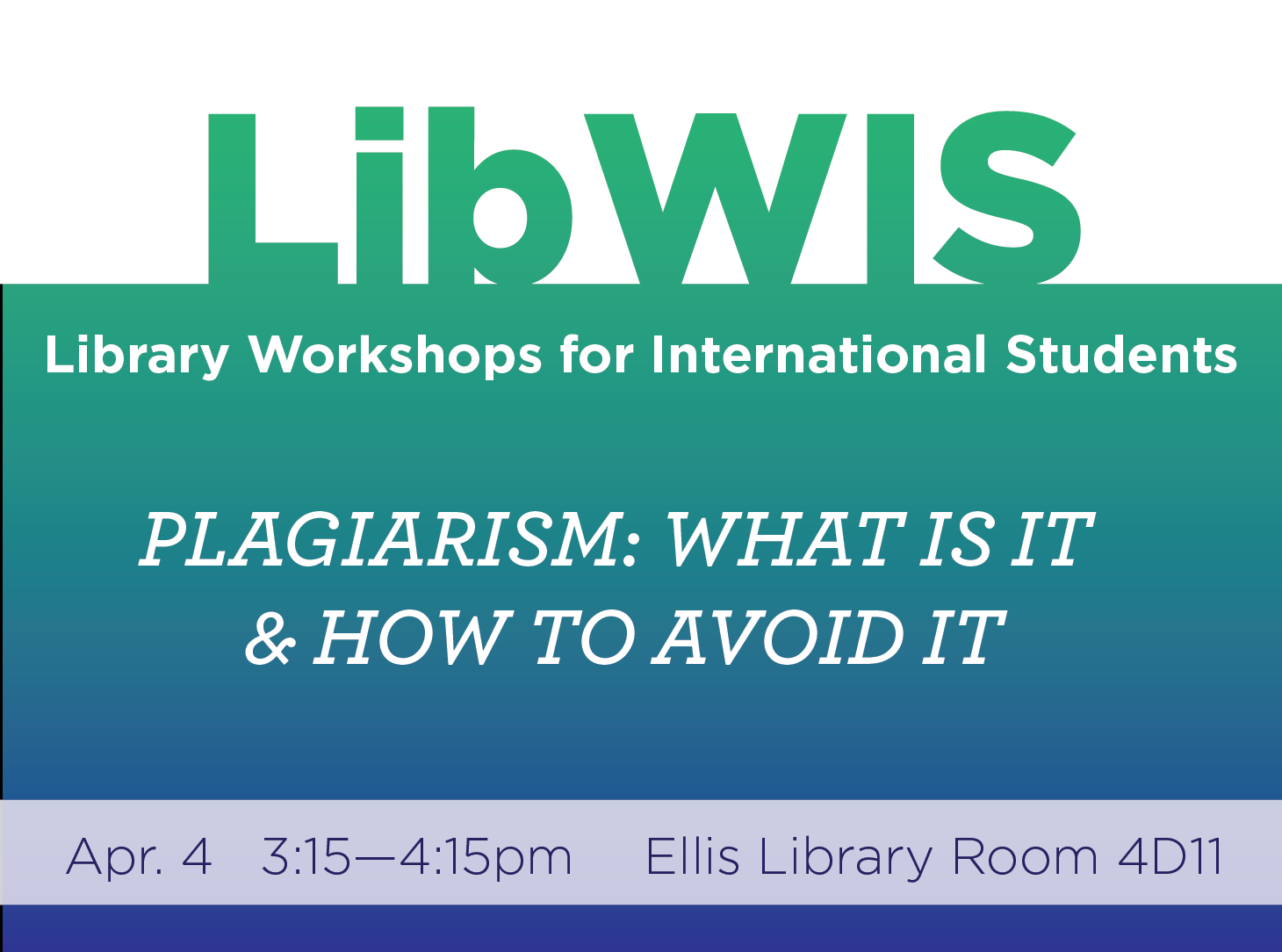 LibWIS

Library Workshops for International Students

PLAGIARISM: WHAT IS IT & HOW TO AVOID IT

Apr. 4 3:15—4:15pm Ellis Library Room 4D11